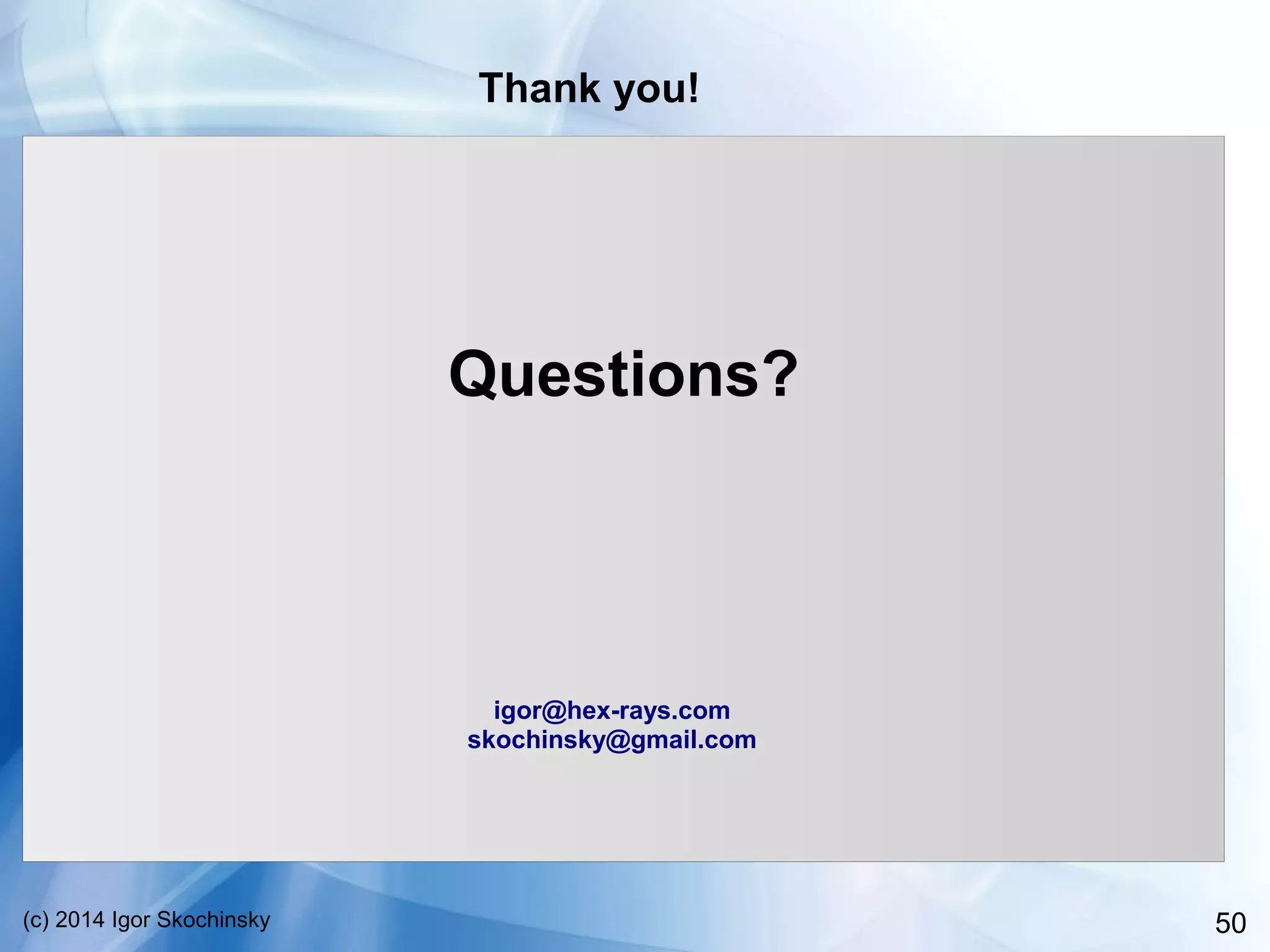 Thank you!

Questions?

igor@hex-rays.com
skochinsky@gmail.com

(c) 2014 Igor Skochinsky

50